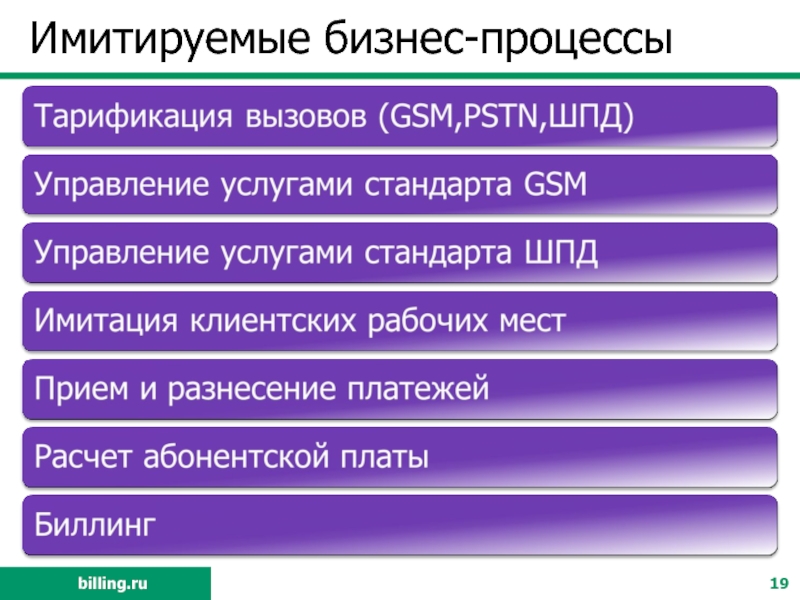 Имитируемые бизнес-процессы

Тарификация вызовов (GSM,PSTN,ШПД)

Управление услугами стандарта GSM

Управление услугами стандарта ШПД

Имитация клиентских рабочих мест

Прием и разнесение платежей

Расчет абонентской платы

Биллинг

billing.ru

19